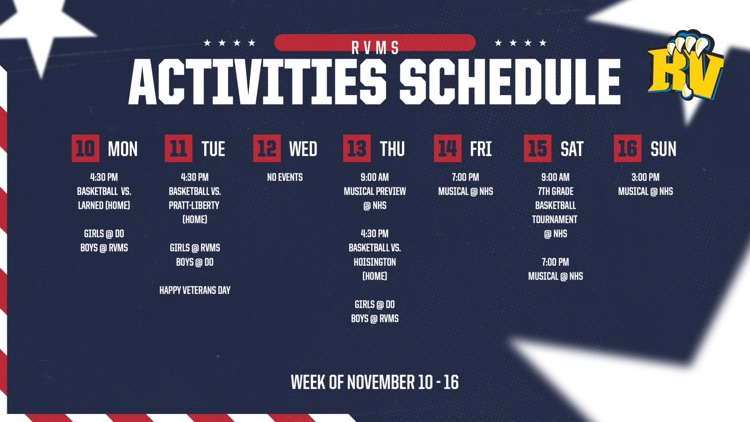 RVMS
ACTIVITIES SCHEDULE

RV

10 MON
4:30 PM
BASKETBALL VS. LARNED (HOME)

GIRLS @ DO
BOYS @ RVMS

11 TUE
4:30 PM
BASKETBALL VS. PRATT-LIBERTY (HOME)

GIRLS @ RVMS
BOYS @ DO

HAPPY VETERANS DAY

12 WED
NO EVENTS

13 THU
9:00 AM
MUSICAL PREVIEW @ NHS

4:30 PM
BASKETBALL VS. HOISINGTON (HOME)

GIRLS @ DO
BOYS @ RVMS

14 FRI
7:00 PM
MUSICAL @ NHS

15 SAT
9:00 AM
7TH GRADE BASKETBALL TOURNAMENT @ NHS

7:00 PM
MUSICAL @ NHS

16 SUN
3:00 PM
MUSICAL @ NHS

WEEK OF NOVEMBER 10 - 16